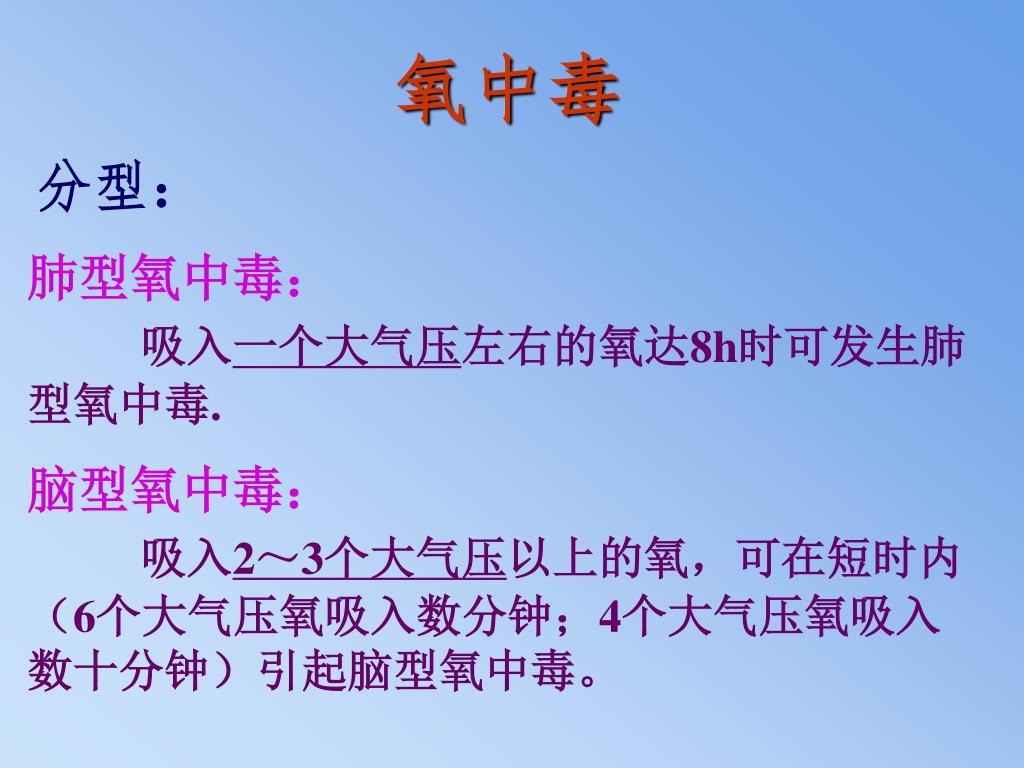 氧中毒

分型：

肺型氧中毒：

吸入一个大气压左右的氧达8h时可发生肺型氧中毒.

脑型氧中毒：

吸入2～3个大气压以上的氧，可在短时内（6个大气压氧吸入数分钟；4个大气压氧吸入数十分钟）引起脑型氧中毒。